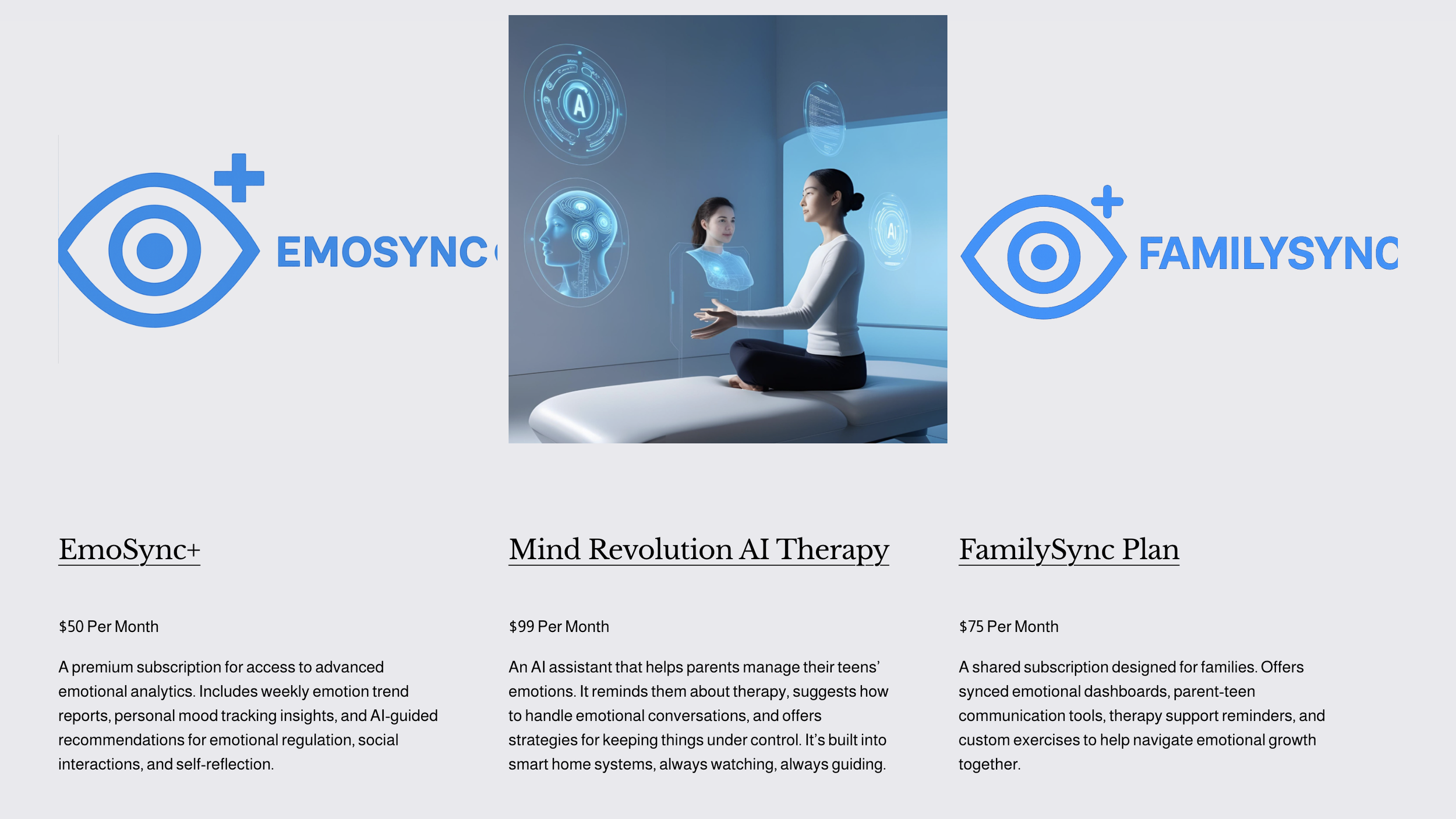 EMOSYNC

A

AI

FAMILYSYNC

EmoSync+

$50 Per Month

A premium subscription for access to advanced emotional analytics. Includes weekly emotion trend reports, personal mood tracking insights, and AI-guided recommendations for emotional regulation, social interactions, and self-reflection.

Mind Revolution AI Therapy

$99 Per Month

An AI assistant that helps parents manage their teens' emotions. It reminds them about therapy, suggests how to handle emotional conversations, and offers strategies for keeping things under control. It's built into smart home systems, always watching, always guiding.

FamilySync Plan

$75 Per Month

A shared subscription designed for families. Offers synced emotional dashboards, parent-teen communication tools, therapy support reminders, and custom exercises to help navigate emotional growth together.